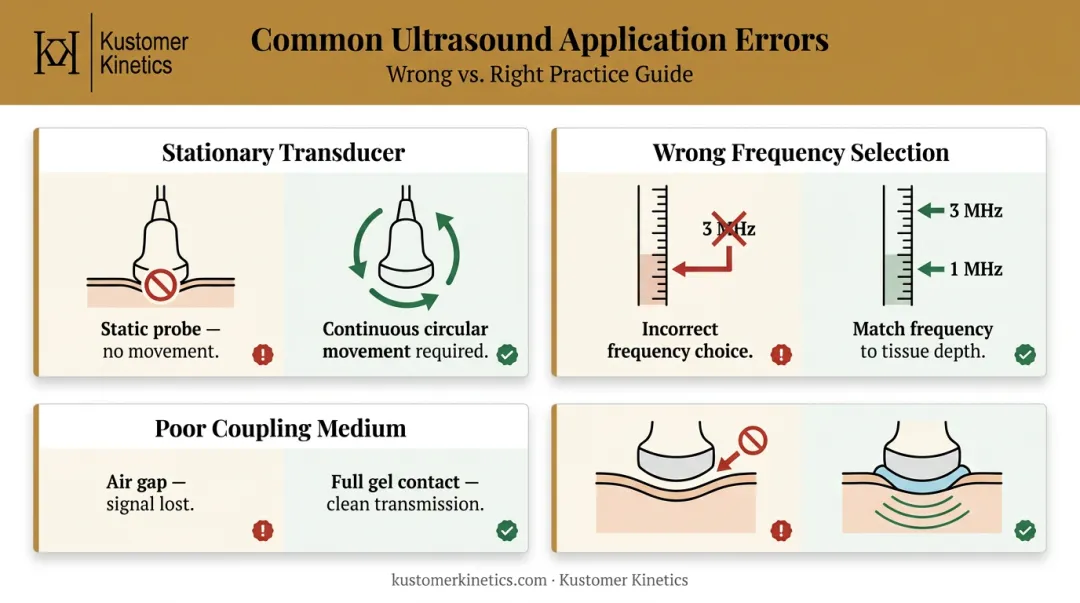 Kustomer Kinetics

Common Ultrasound Application Errors
Wrong vs. Right Practice Guide

Stationary Transducer

Static probe — no movement.

Continuous circular movement required.

Wrong Frequency Selection

3 MHz

Incorrect frequency choice.

3 MHz

1 MHz

Match frequency to tissue depth.

Poor Coupling Medium

Air gap — signal lost.

Full gel contact — clean transmission.

kustomerkinetics.com · Kustomer Kinetics